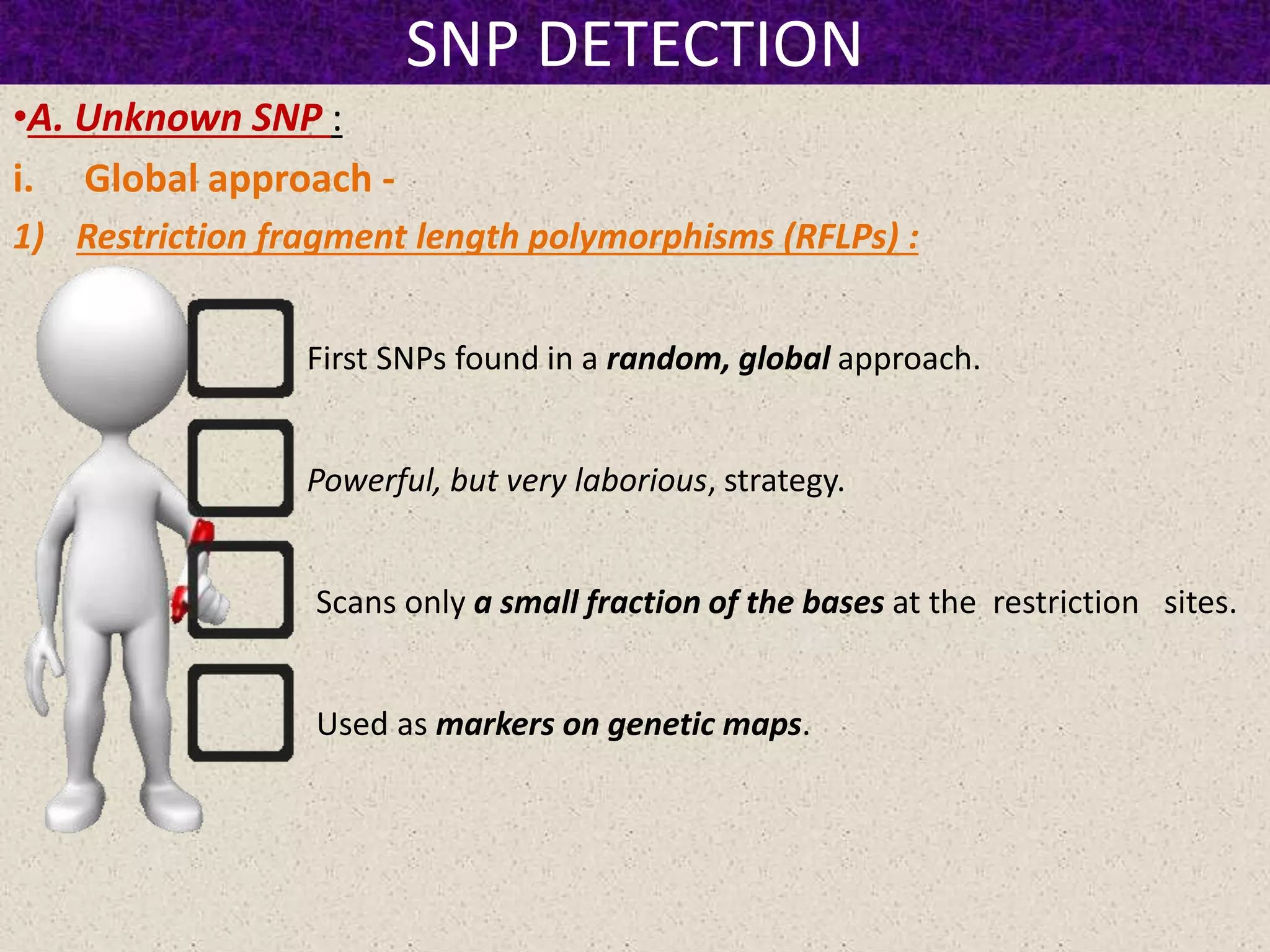 SNP DETECTION

•A. Unknown SNP :

i. Global approach -

1) Restriction fragment length polymorphisms (RFLPs) :

First SNPs found in a random, global approach.

Powerful, but very laborious, strategy.

Scans only a small fraction of the bases at the restriction sites.

Used as markers on genetic maps.